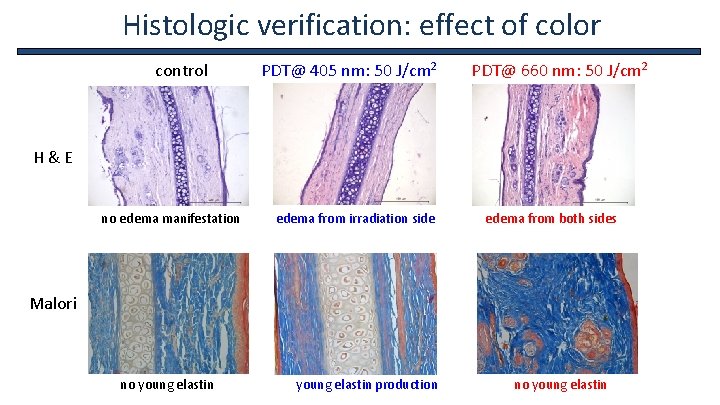 Histologic verification: effect of color

control

PDT@ 405 nm: 50 J/cm$^2$

PDT@ 660 nm: 50 J/cm$^2$

H & E

no edema manifestation

edema from irradiation side

edema from both sides

Malori

no young elastin

young elastin production

no young elastin